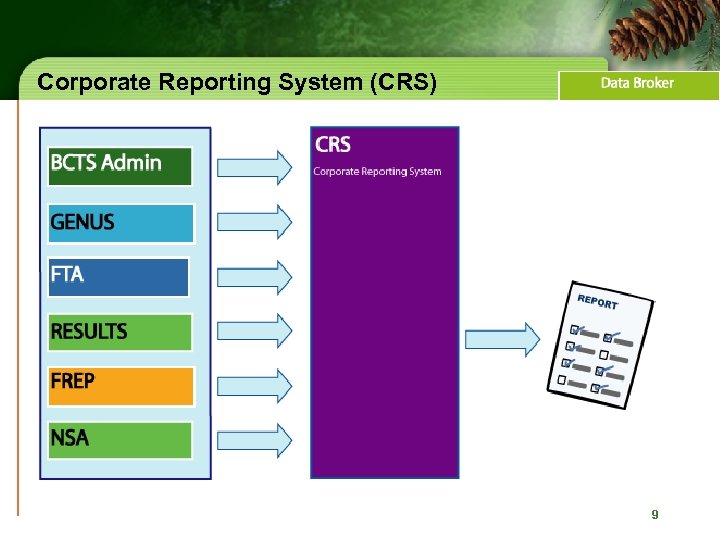 Corporate Reporting System (CRS)

Data Broker

BCTS Admin

GENUS

FTA

RESULTS

FREP

NSA

CRS

Corporate Reporting System

REPORT

9